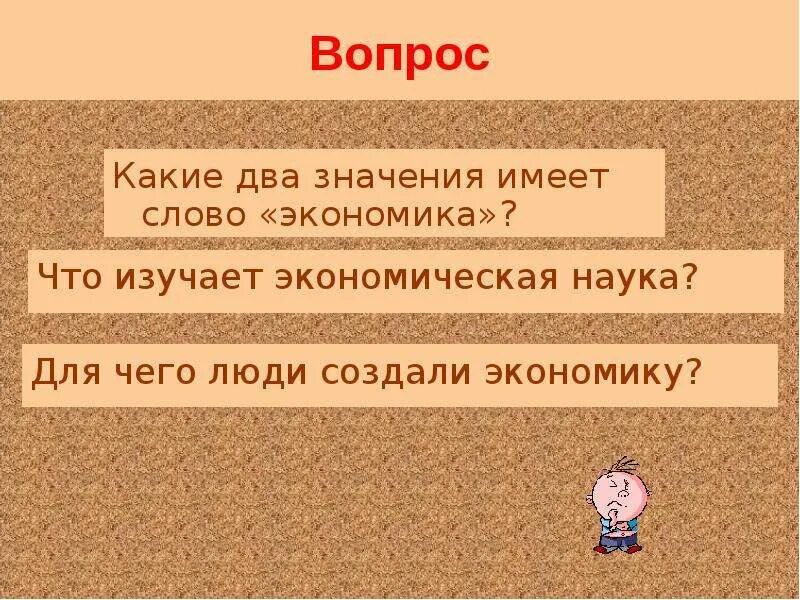 Вопрос

Какие два значения имеет слово «экономика»?

Что изучает экономическая наука?

Для чего люди создали экономику?